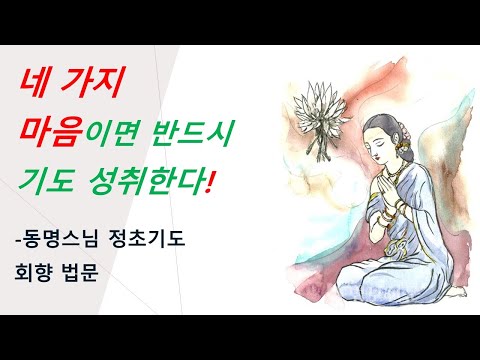 네 가지
마음이면 반드시
기도 성취한다!

-동명스님 정초기도
회향 법문